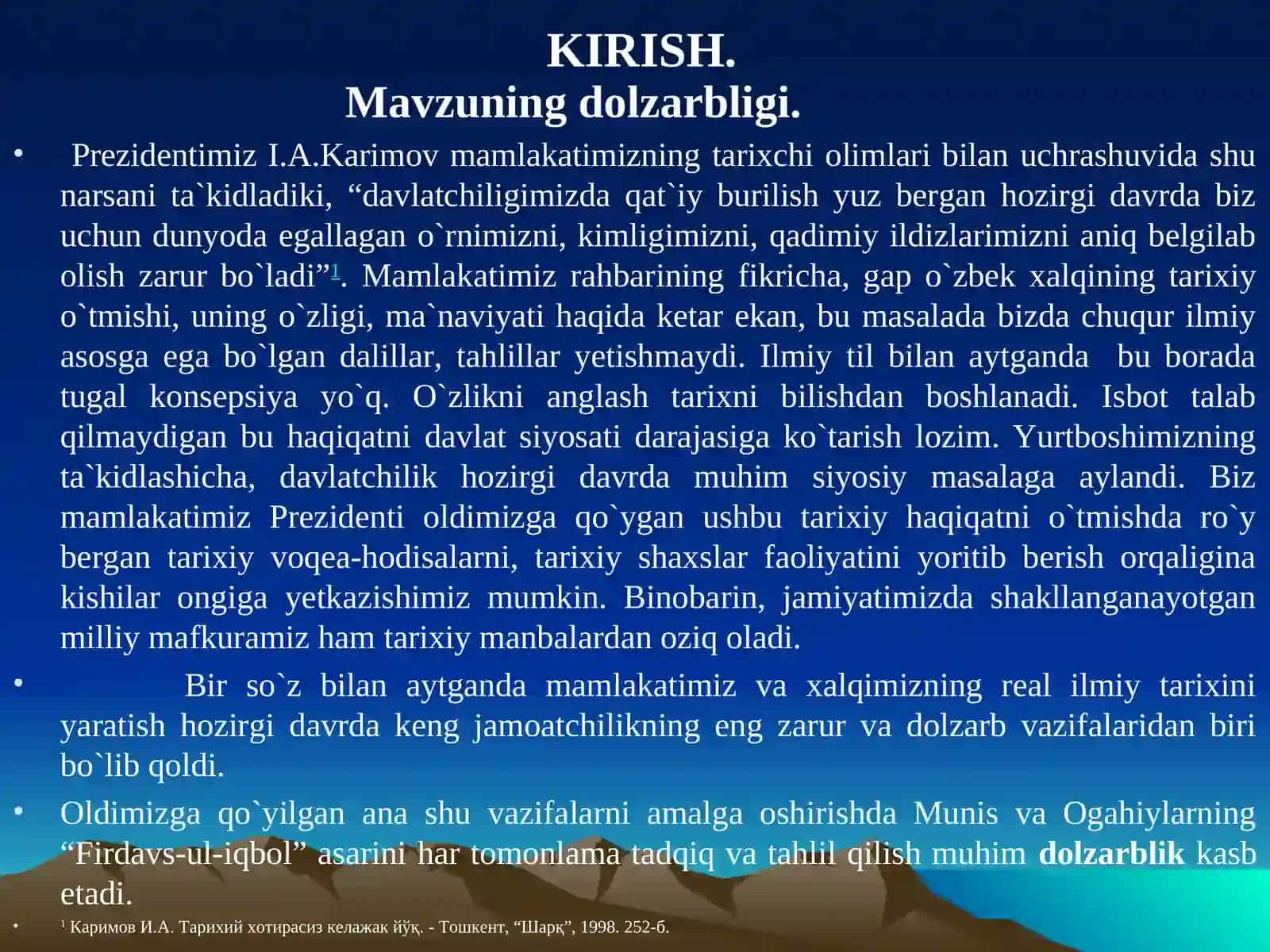 KIRISH.
Mavzuning dolzarbligi.

• Prezidentimiz I.A.Karimov mamlakatimizning tarixchi olimlari bilan uchrashuvida shu narsani ta`kidladiki, “davlatchiligimizda qat`iy burilish yuz bergan hozirgi davrda biz uchun dunyoda egallagan o`rnimizni, kimligimizni, qadimiy ildizlarimizni aniq belgilab olish zarur bo`ladi”$^1$. Mamlakatimiz rahbarining fikricha, gap o`zbek xalqining tarixiy o`tmishi, uning o`zligi, ma`naviyati haqida ketar ekan, bu masalada bizda chuqur ilmiy asosga ega bo`lgan dalillar, tahlillar yetishmaydi. Ilmiy til bilan aytganda bu borada tugal konsepsiya yo`q. O`zlikni anglash tarixni bilishdan boshlanadi. Isbot talab qilmaydigan bu haqiqatni davlat siyosati darajasiga ko`tarish lozim. Yurtboshimizning ta`kidlashicha, davlatchilik hozirgi davrda muhim siyosiy masalaga aylandi. Biz mamlakatimiz Prezidenti oldimizga qo`ygan ushbu tarixiy haqiqatni o`tmishda ro`y bergan tarixiy voqea-hodisalarni, tarixiy shaxslar faoliyatini yoritib berish orqaligina kishilar ongiga yetkazishimiz mumkin. Binobarin, jamiyatimizda shakllanganayotgan milliy mafkuramiz ham tarixiy manbalardan oziq oladi.

• Bir so`z bilan aytganda mamlakatimiz va xalqimizning real ilmiy tarixini yaratish hozirgi davrda keng jamoatchilikning eng zarur va dolzarb vazifalaridan biri bo`lib qoldi.

• Oldimizga qo`yilgan ana shu vazifalarni amalga oshirishda Munis va Ogahiylarning “Firdavs-ul-iqbol” asarini har tomonlama tadqiq va tahlil qilish muhim dolzarblik kasb etadi.

• $^1$ Каримов И.А. Тарихий хотирасиз келажак йўқ. - Тошкент, “Шарқ”, 1998. 252-б.